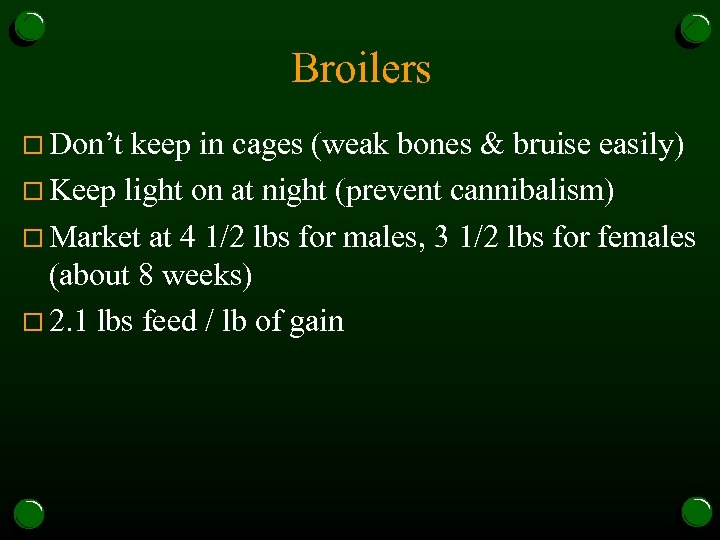 Broilers

Don’t keep in cages (weak bones & bruise easily)

Keep light on at night (prevent cannibalism)

Market at 4 1/2 lbs for males, 3 1/2 lbs for females (about 8 weeks)

2.1 lbs feed / lb of gain